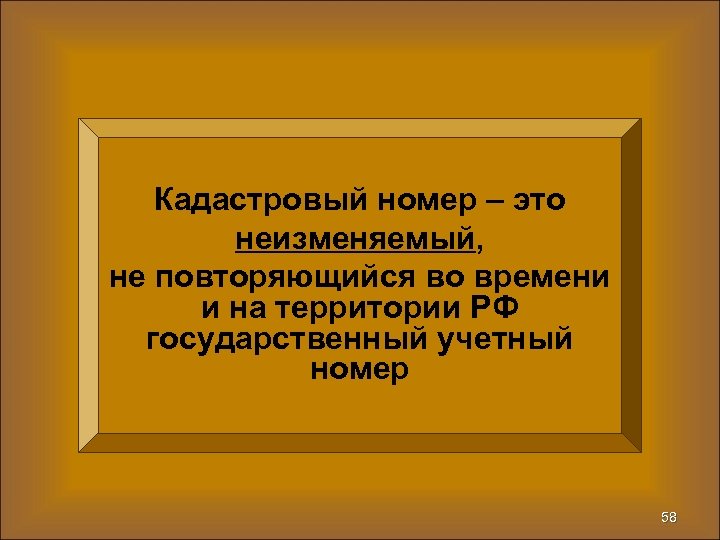 Кадастровый номер – это неизменяемый, не повторяющийся во времени и на территории РФ государственный учетный номер

58